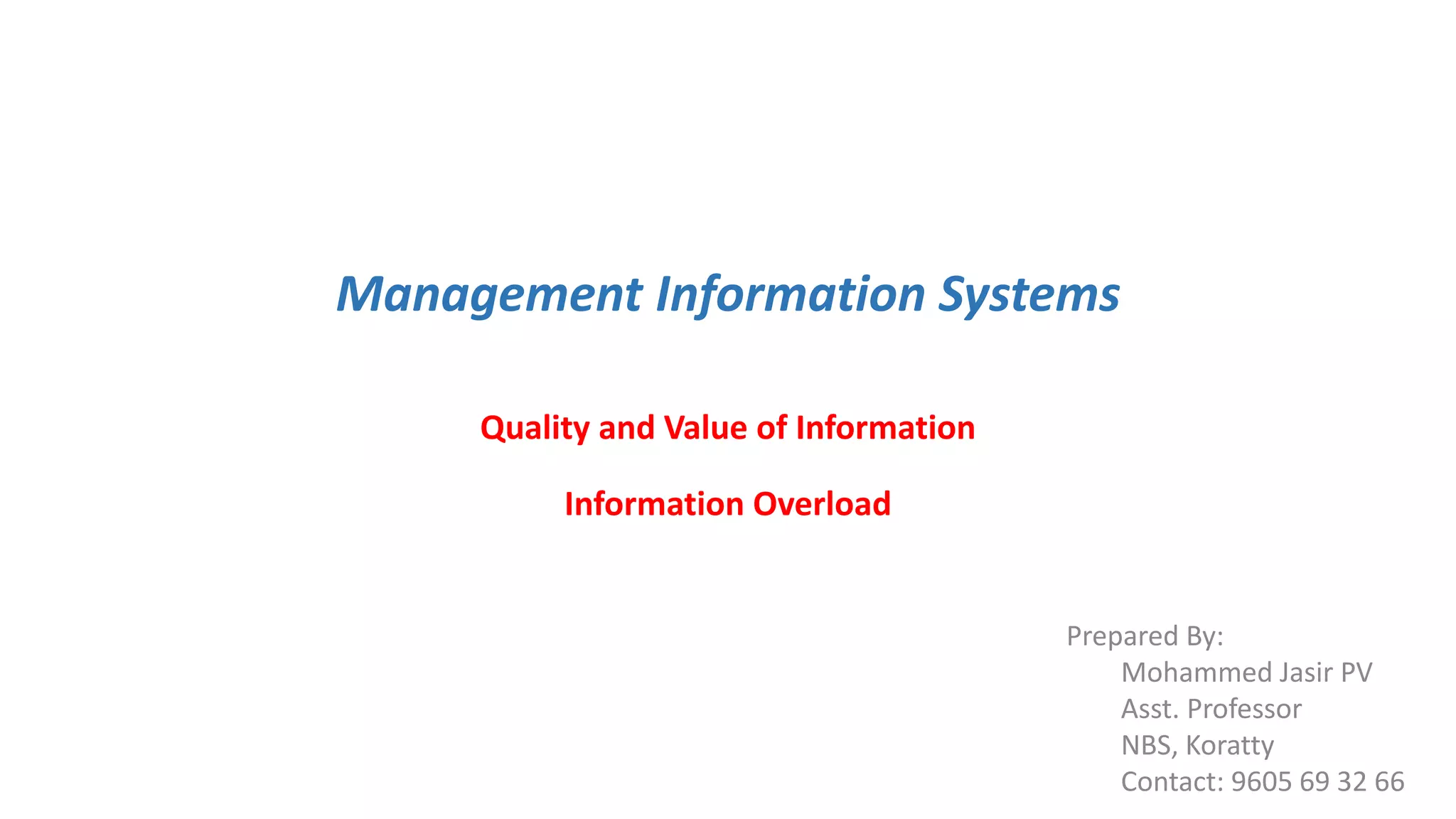 Management Information Systems

Quality and Value of Information

Information Overload

Prepared By:
Mohammed Jasir PV
Asst. Professor
NBS, Koratty
Contact: 9605 69 32 66